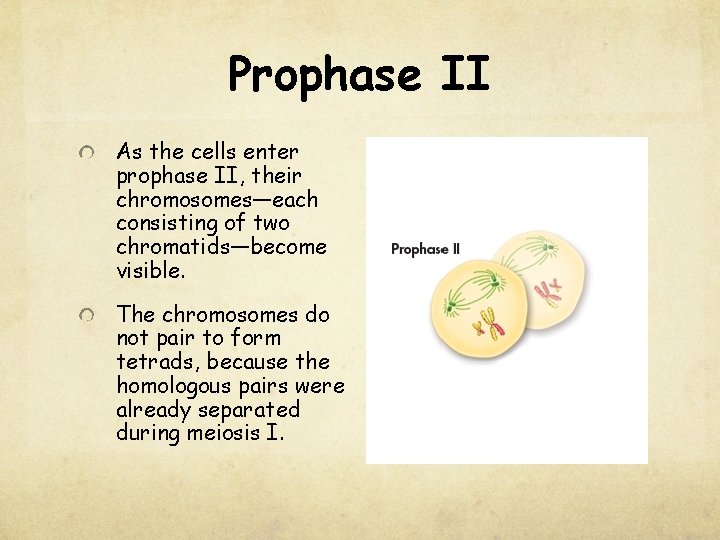 Prophase II

As the cells enter prophase II, their chromosomes—each consisting of two chromatids—become visible.

The chromosomes do not pair to form tetrads, because the homologous pairs were already separated during meiosis I.

Prophase II